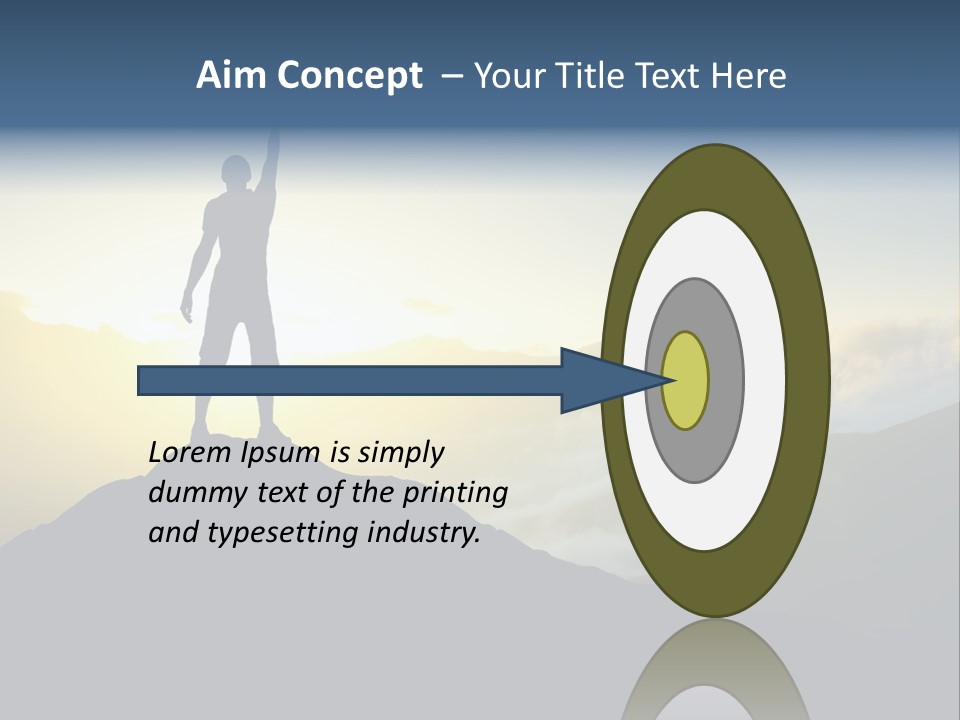 Aim Concept – Your Title Text Here

Lorem Ipsum is simply dummy text of the printing and typesetting industry.